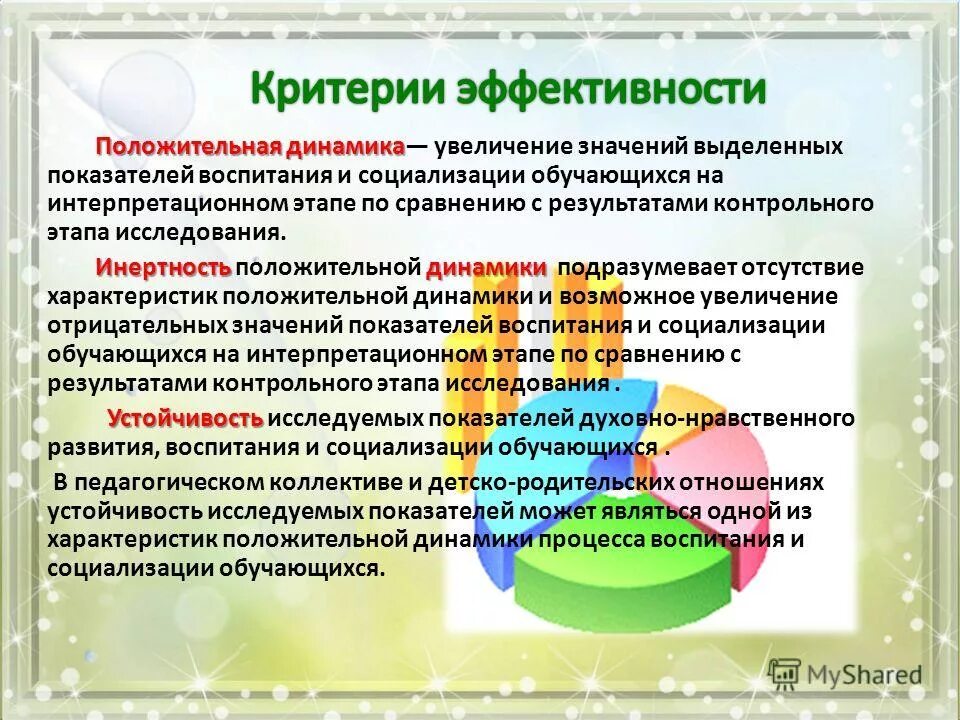 Критерии эффективности

Положительная динамика— увеличение значений выделенных показателей воспитания и социализации обучающихся на интерпретационном этапе по сравнению с результатами контрольного этапа исследования.

Инертность положительной динамики подразумевает отсутствие характеристик положительной динамики и возможное увеличение отрицательных значений показателей воспитания и социализации обучающихся на интерпретационном этапе по сравнению с результатами контрольного этапа исследования .

Устойчивость исследуемых показателей духовно-нравственного развития, воспитания и социализации обучающихся .

В педагогическом коллективе и детско-родительских отношениях устойчивость исследуемых показателей может являться одной из характеристик положительной динамики процесса воспитания и социализации обучающихся.

MyShared